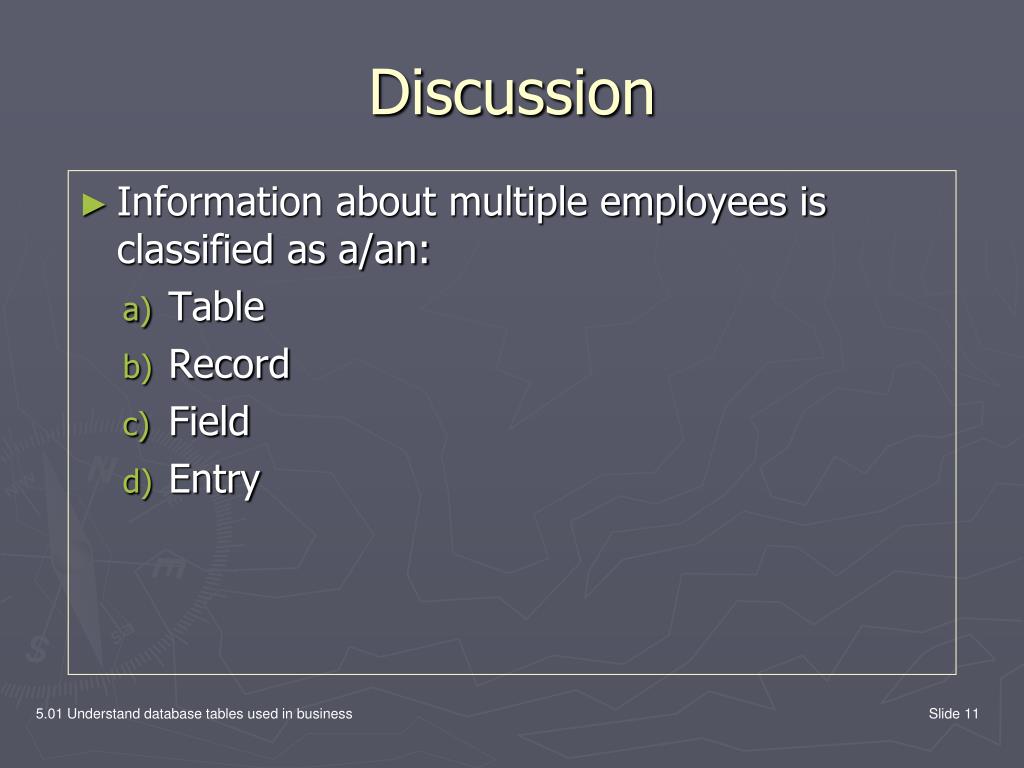 Discussion

► Information about multiple employees is classified as a/an:

a) Table
b) Record
c) Field
d) Entry

5.01 Understand database tables used in business

Slide 11